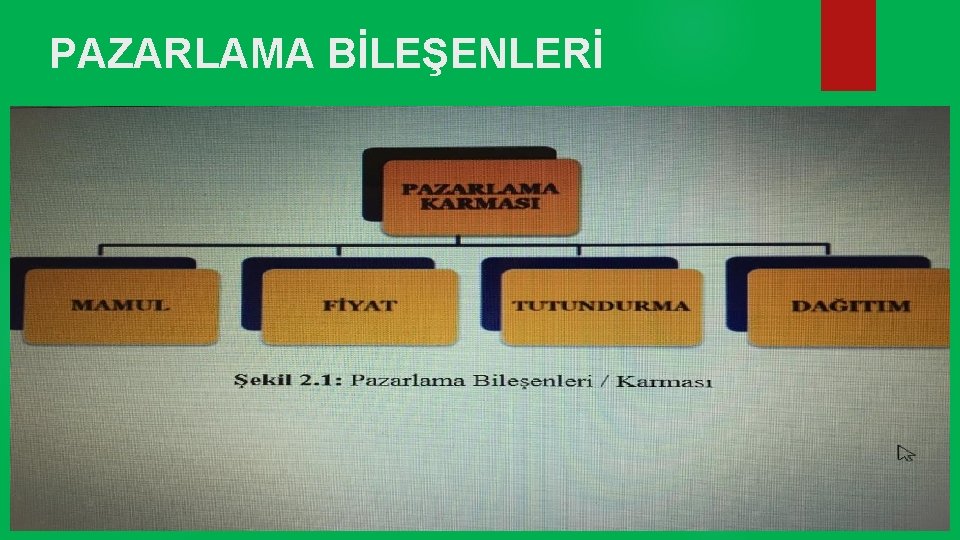 PAZARLAMA BİLEŞENLERİ

PAZARLAMA KARMASI

MAMUL

FİYAT

TUTUNDURMA

DAĞITIM

Şekil 2.1: Pazarlama Bileşenleri / Karması